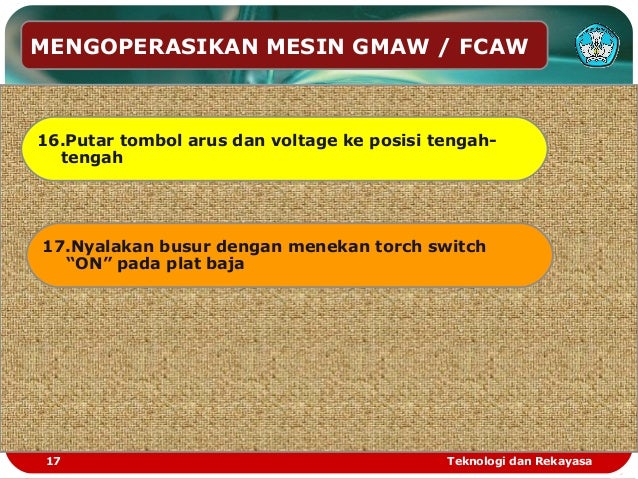 MENGOPERASIKAN MESIN GMAW / FCAW

16.Putar tombol arus dan voltage ke posisi tengah-tengah

17.Nyalakan busur dengan menekan torch switch “ON” pada plat baja

17

Teknologi dan Rekayasa